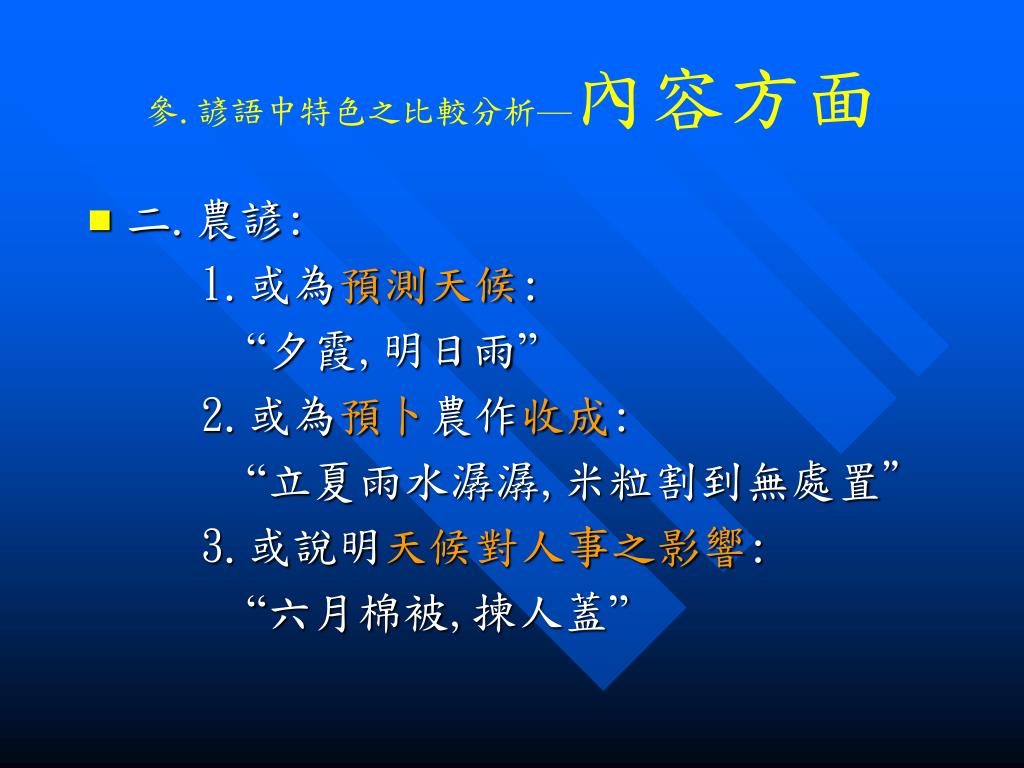 參. 諺語中特色之比較分析—內容方面

二. 農諺:

1. 或為預測天候:

“夕霞, 明日雨”

2. 或為預卜農作收成:

“立夏雨水潺潺, 米粒割到無處置”

3. 或說明天候對人事之影響:

“六月棉被, 揀人蓋”